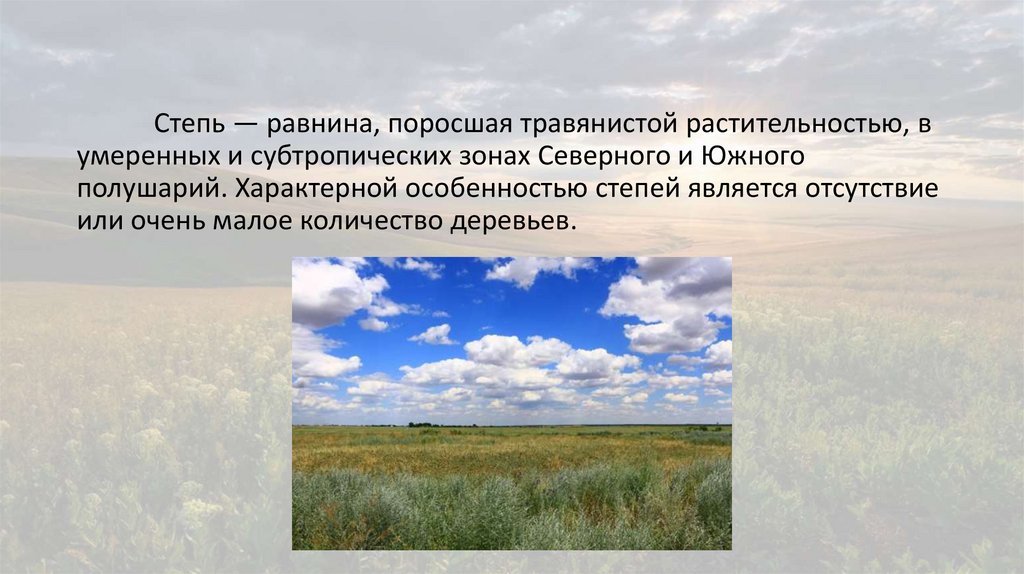 Степь — равнина, поросшая травянистой растительностью, в умеренных и субтропических зонах Северного и Южного полушарий. Характерной особенностью степей является отсутствие или очень малое количество деревьев.